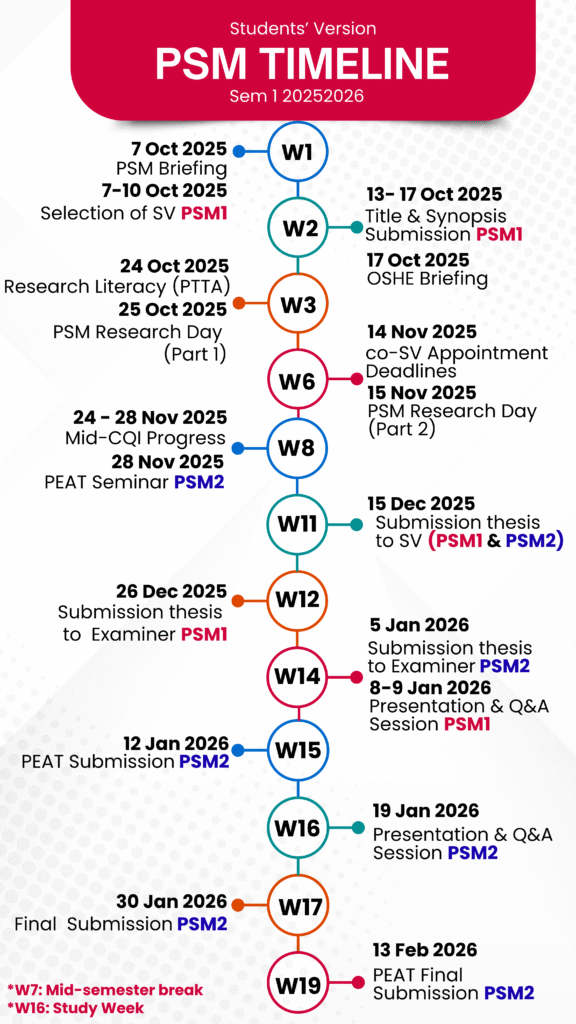 Students' Version

PSM TIMELINE

Sem 1 20252026

W1
7 Oct 2025
PSM Briefing
7-10 Oct 2025
Selection of SV PSM1

W2
13- 17 Oct 2025
Title & Synopsis Submission PSM1
17 Oct 2025
OSHE Briefing

W3
24 Oct 2025
Research Literacy (PTTA)
25 Oct 2025
PSM Research Day (Part 1)

W6
14 Nov 2025
co-SV Appointment Deadlines
15 Nov 2025
PSM Research Day (Part 2)

W8
24 - 28 Nov 2025
Mid-CQI Progress
28 Nov 2025
PEAT Seminar PSM2

W11
15 Dec 2025
Submission thesis to SV (PSM1 & PSM2)

W12
26 Dec 2025
Submission thesis to Examiner PSM1

W14
5 Jan 2026
Submission thesis to Examiner PSM2
8-9 Jan 2026
Presentation & Q&A Session PSM1

W15
12 Jan 2026
PEAT Submission PSM2

W16
19 Jan 2026
Presentation & Q&A Session PSM2

W17
30 Jan 2026
Final Submission PSM2

W19
13 Feb 2026
PEAT Final Submission PSM2

*W7: Mid-semester break
*W16: Study Week